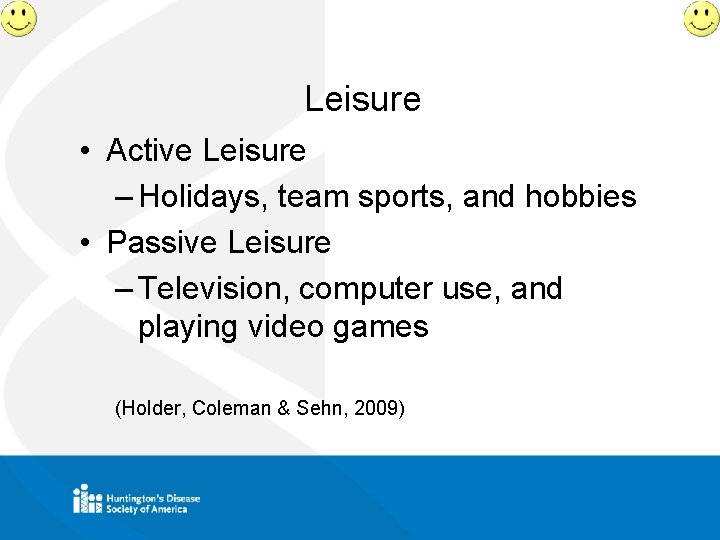 Leisure

• Active Leisure
– Holidays, team sports, and hobbies
• Passive Leisure
– Television, computer use, and playing video games

(Holder, Coleman & Sehn, 2009)

Huntington's Disease Society of America